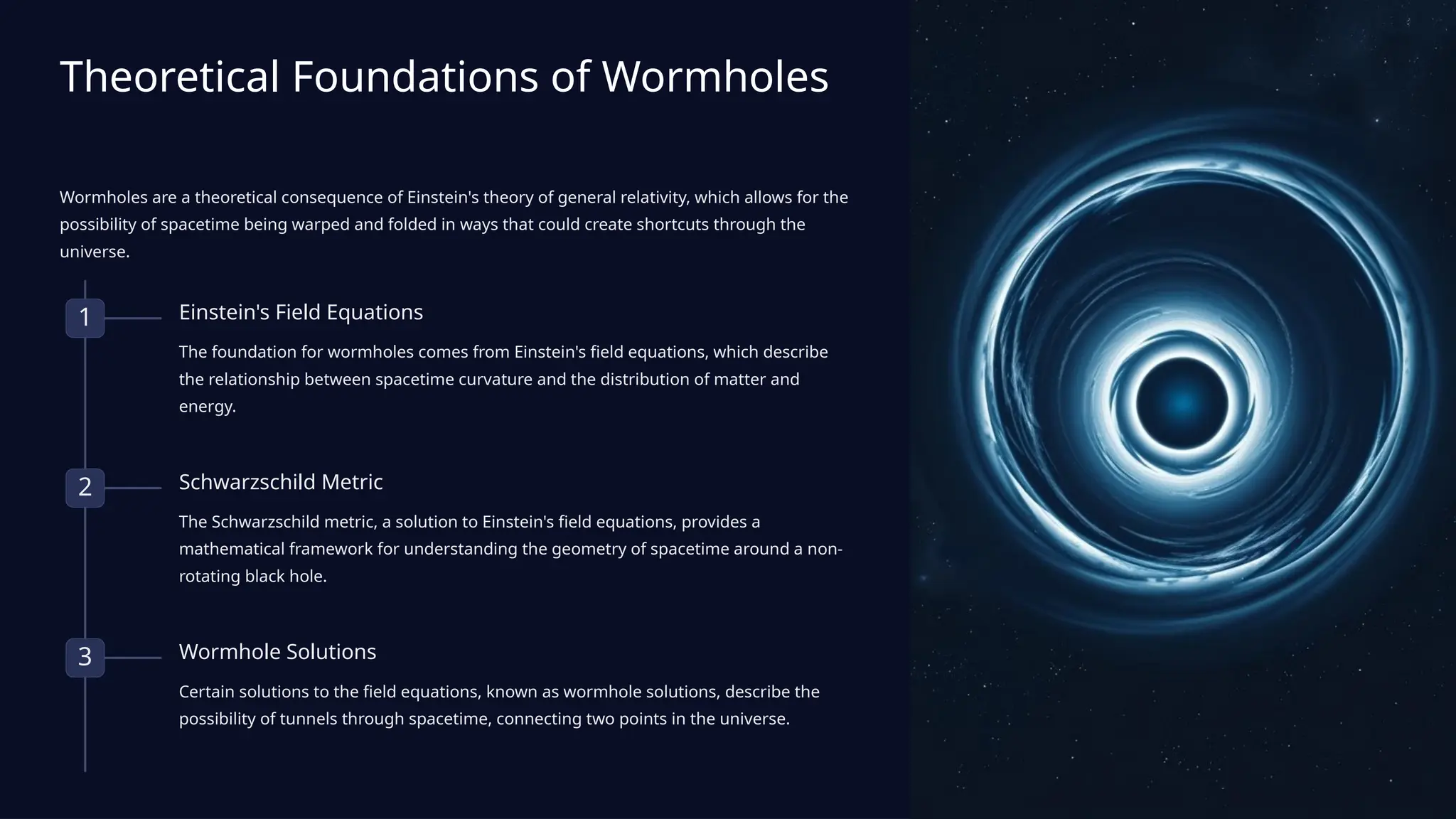 Theoretical Foundations of Wormholes

Wormholes are a theoretical consequence of Einstein's theory of general relativity, which allows for the possibility of spacetime being warped and folded in ways that could create shortcuts through the universe.

1

Einstein's Field Equations

The foundation for wormholes comes from Einstein's field equations, which describe the relationship between spacetime curvature and the distribution of matter and energy.

2

Schwarzschild Metric

The Schwarzschild metric, a solution to Einstein's field equations, provides a mathematical framework for understanding the geometry of spacetime around a non-rotating black hole.

3

Wormhole Solutions

Certain solutions to the field equations, known as wormhole solutions, describe the possibility of tunnels through spacetime, connecting two points in the universe.